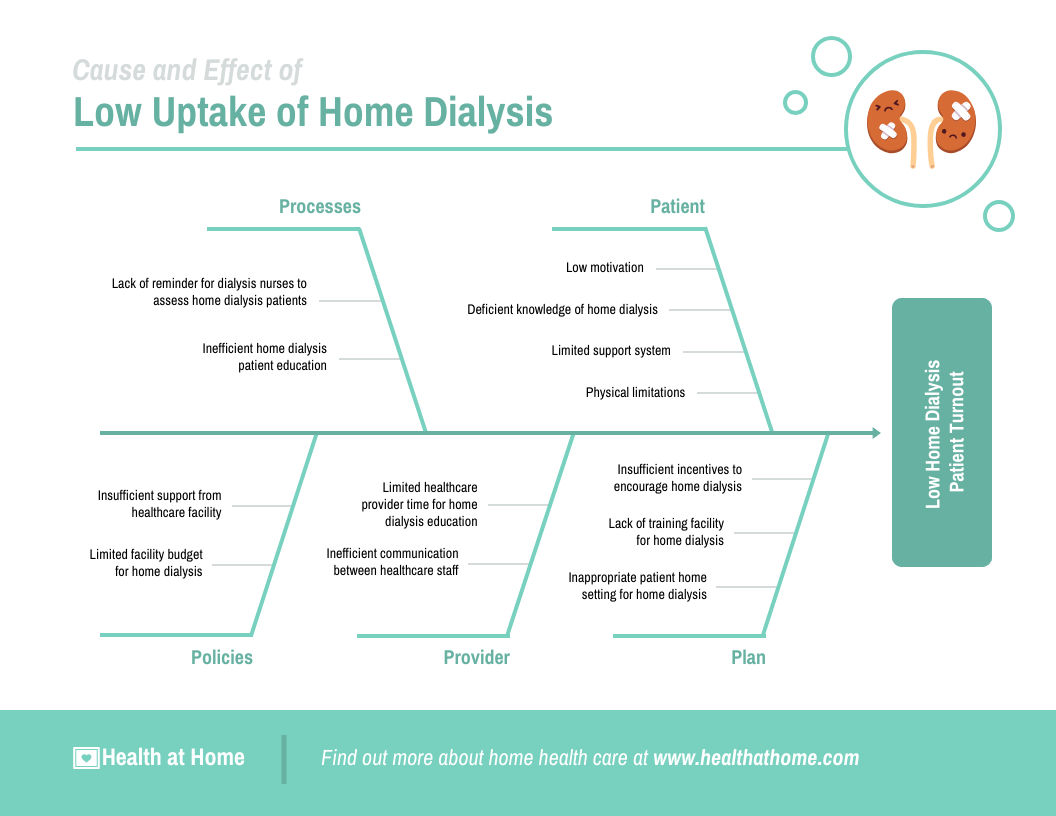 Cause and Effect of
Low Uptake of Home Dialysis

Processes

Lack of reminder for dialysis nurses to assess home dialysis patients

Inefficient home dialysis patient education

Patient

Low motivation

Deficient knowledge of home dialysis

Limited support system

Physical limitations

Low Home Dialysis Patient Turnout

Insufficient support from healthcare facility

Limited facility budget for home dialysis

Policies

Limited healthcare provider time for home dialysis education

Inefficient communication between healthcare staff

Provider

Insufficient incentives to encourage home dialysis

Lack of training facility for home dialysis

Inappropriate patient home setting for home dialysis

Plan

Health at Home

Find out more about home health care at www.healthathome.com